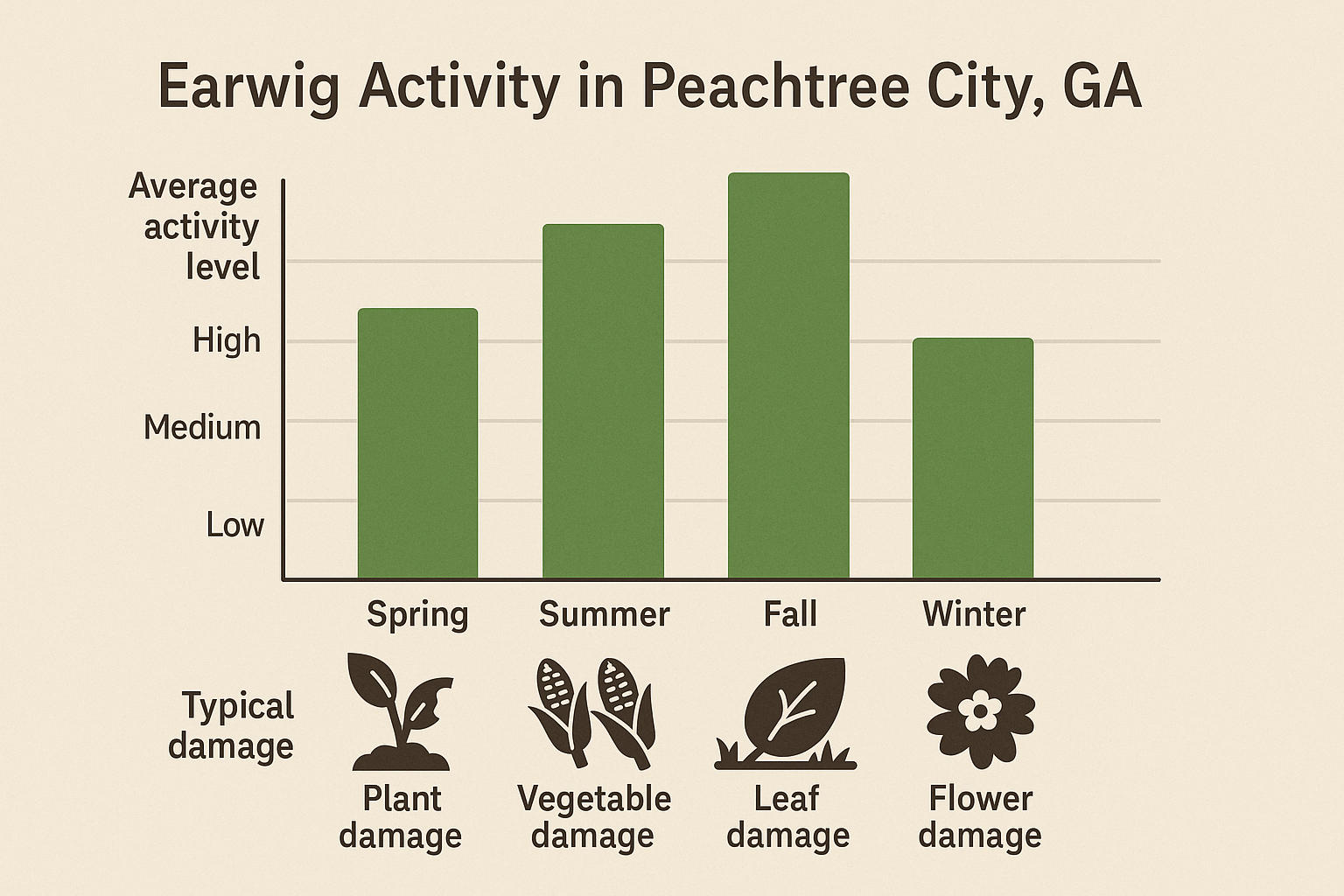 Earwig Activity in Peachtree City, GA

Average activity level

High

Medium

Low

Spring

Summer

Fall

Winter

Typical damage

Plant damage

Vegetable damage

Leaf damage

Flower damage